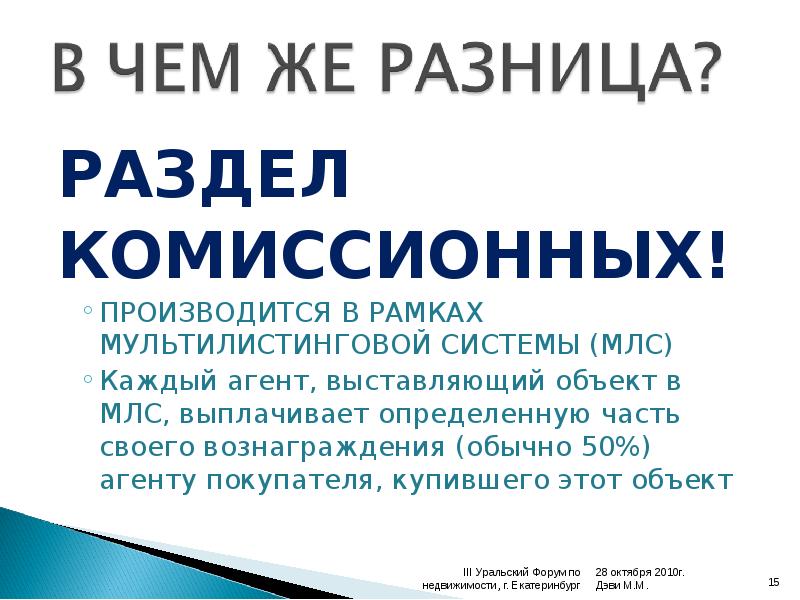 В ЧЕМ ЖЕ РАЗНИЦА?

РАЗДЕЛ КОМИССИОННЫХ!

◦ ПРОИЗВОДИТСЯ В РАМКАХ МУЛЬТИЛИСТИНГОВОЙ СИСТЕМЫ (МЛС)
◦ Каждый агент, выставляющий объект в МЛС, выплачивает определенную часть своего вознаграждения (обычно 50%) агенту покупателя, купившего этот объект

III Уральский Форум по недвижимости, г. Екатеринбург

28 октября 2010г. Дэви М.М.

15